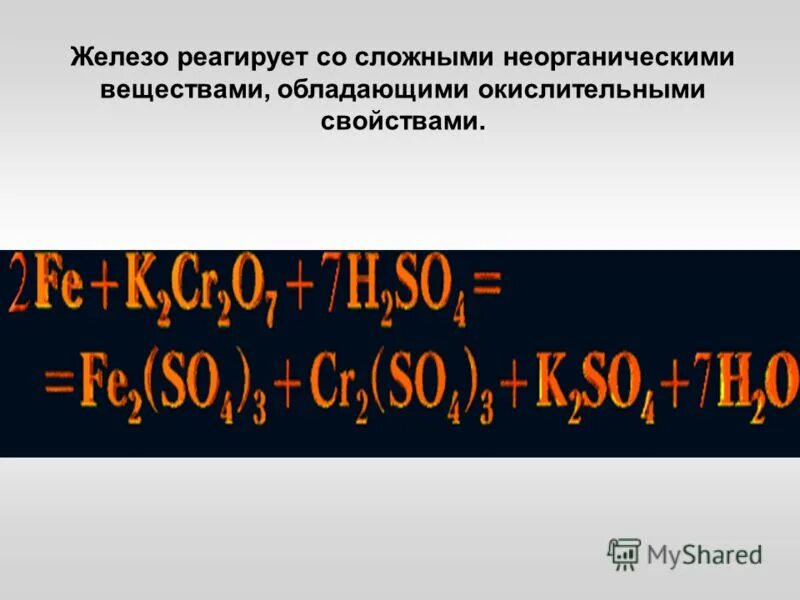 Железо реагирует со сложными неорганическими веществами, обладающими окислительными свойствами.

$2Fe + K_2Cr_2O_7 + 7H_2SO_4 =$
$= Fe_2(SO_4)_3 + Cr_2(SO_4)_3 + K_2SO_4 + 7H_2O$

MyShared